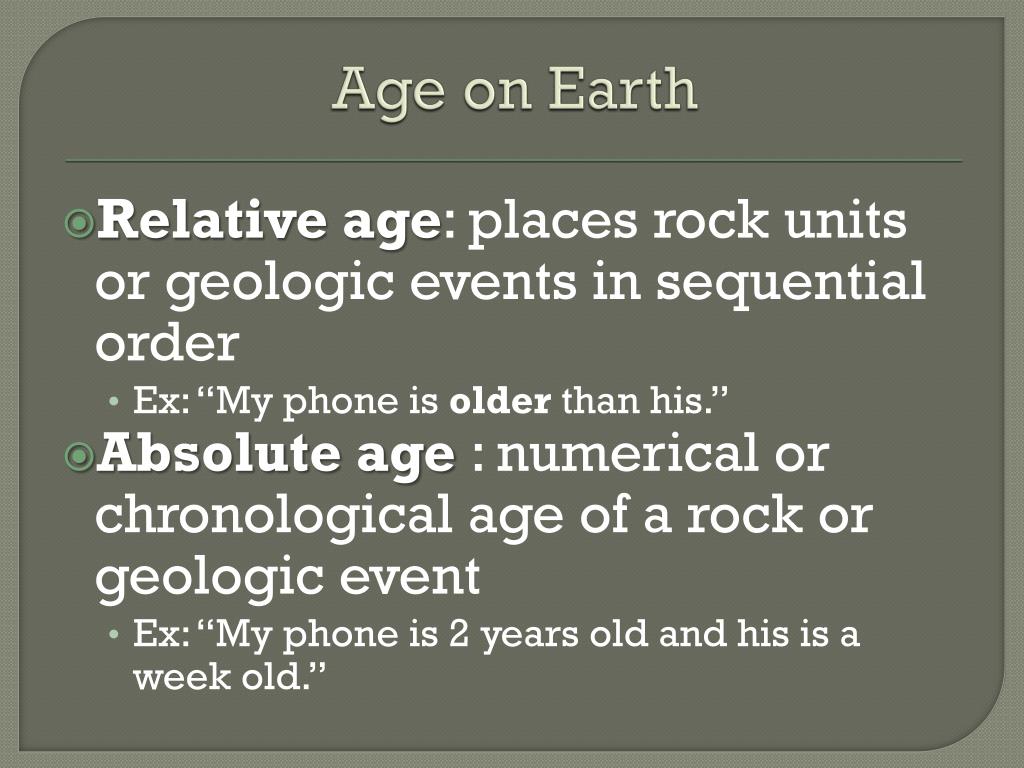 Age on Earth

Relative age: places rock units or geologic events in sequential order

• Ex: “My phone is older than his.”

Absolute age : numerical or chronological age of a rock or geologic event

• Ex: “My phone is 2 years old and his is a week old.”